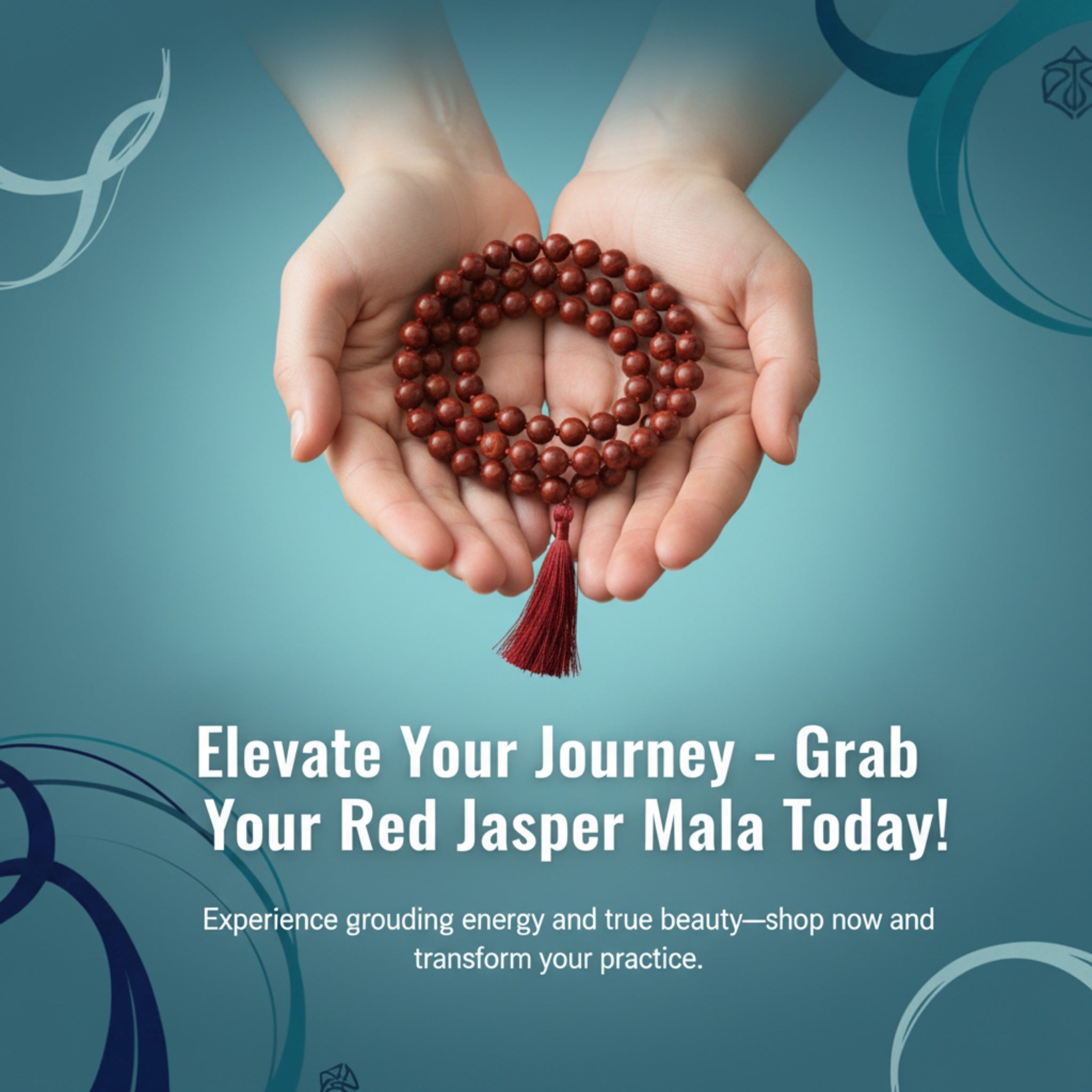 Elevate Your Journey - Grab Your Red Jasper Mala Today!

Experience grouding energy and true beauty—shop now and transform your practice.